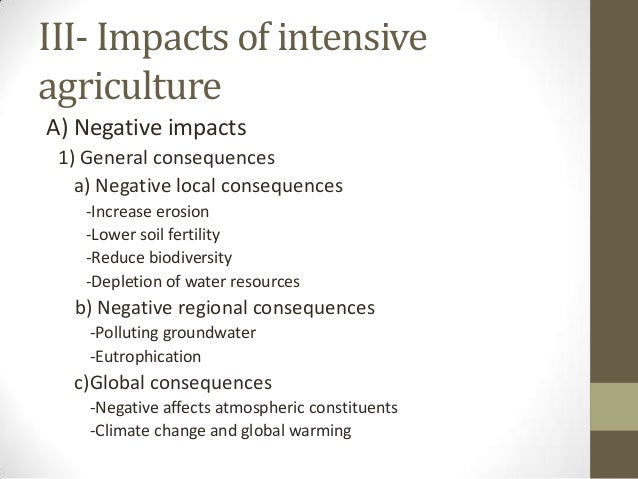 III- Impacts of intensive agriculture

A) Negative impacts

1) General consequences

a) Negative local consequences

-Increase erosion
-Lower soil fertility
-Reduce biodiversity
-Depletion of water resources

b) Negative regional consequences

-Polluting groundwater
-Eutrophication

c)Global consequences

-Negative affects atmospheric constituents
-Climate change and global warming